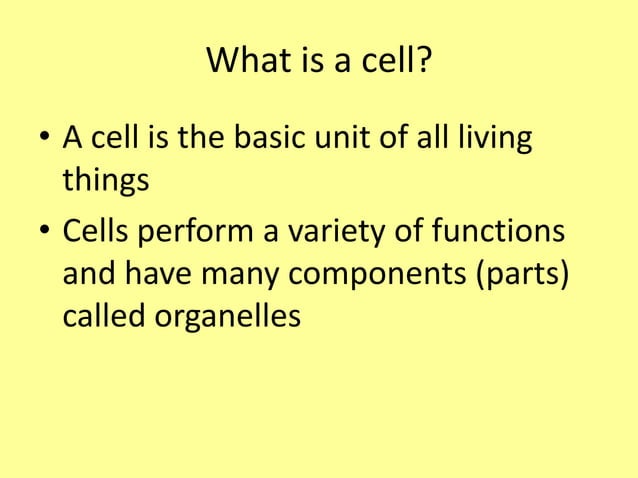 What is a cell?

• A cell is the basic unit of all living things

• Cells perform a variety of functions and have many components (parts) called organelles